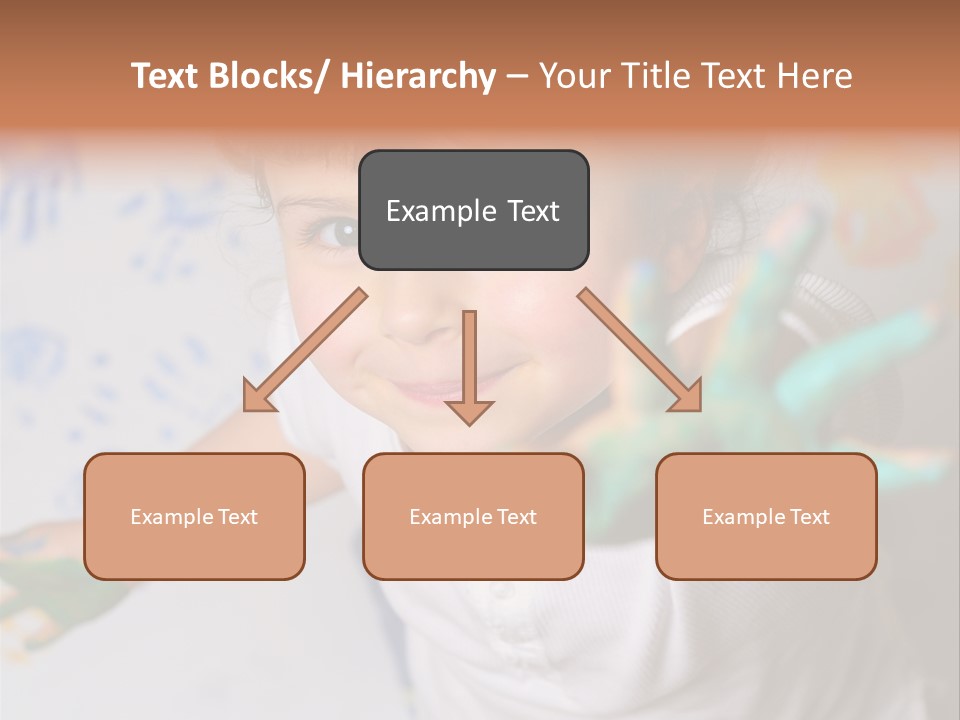 Text Blocks/ Hierarchy – Your Title Text Here

Example Text

Example Text

Example Text

Example Text